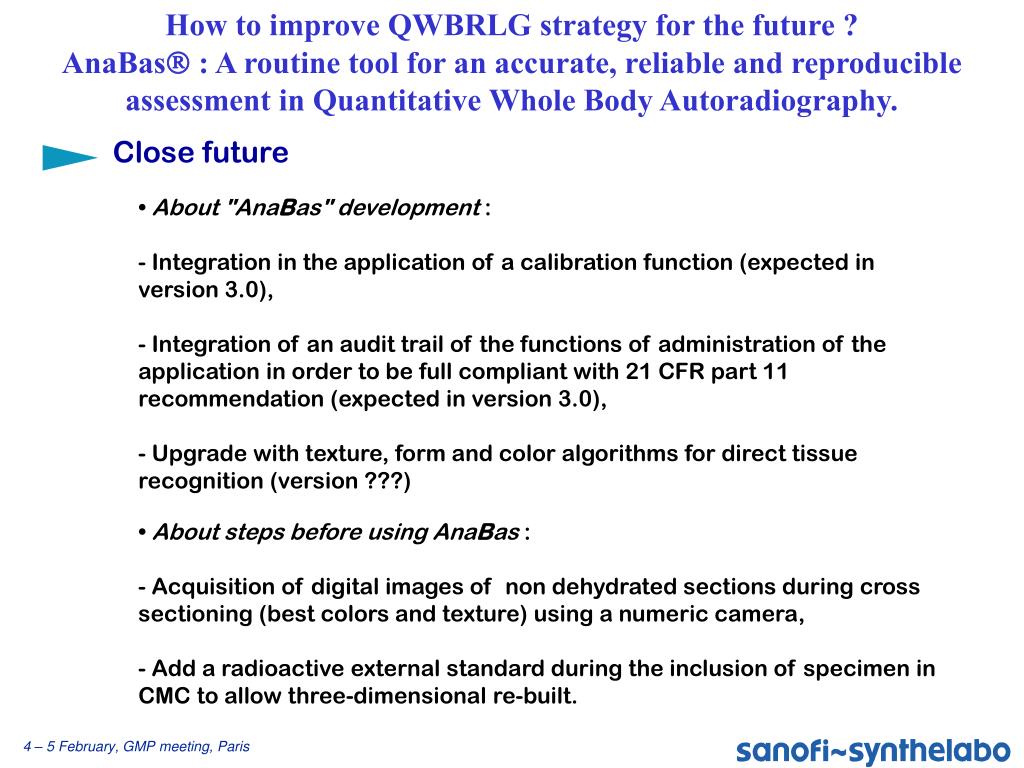 How to improve QWBRLG strategy for the future ?
AnaBas® : A routine tool for an accurate, reliable and reproducible assessment in Quantitative Whole Body Autoradiography.

Close future

• About "AnaBas" development :

- Integration in the application of a calibration function (expected in version 3.0),

- Integration of an audit trail of the functions of administration of the application in order to be full compliant with 21 CFR part 11 recommendation (expected in version 3.0),

- Upgrade with texture, form and color algorithms for direct tissue recognition (version ???)

• About steps before using AnaBas :

- Acquisition of digital images of non dehydrated sections during cross sectioning (best colors and texture) using a numeric camera,

- Add a radioactive external standard during the inclusion of specimen in CMC to allow three-dimensional re-built.

4 – 5 February, GMP meeting, Paris

sanofi~synthelabo